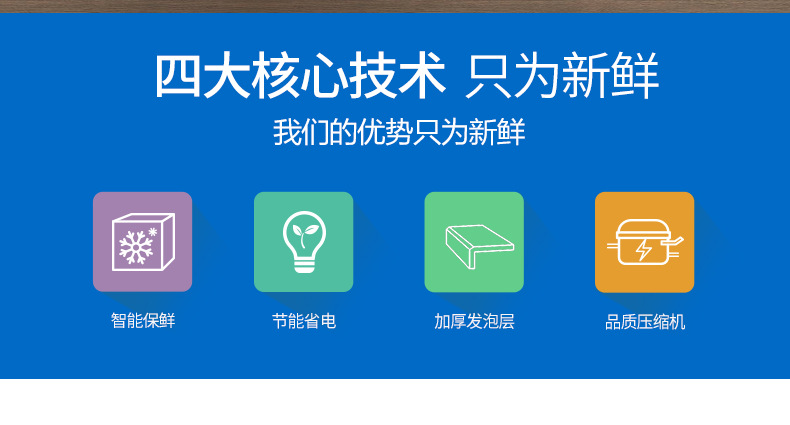 四大核心技术 只为新鲜

我们的优势只为新鲜

智能保鲜

节能省电

加厚发泡层

品质压缩机